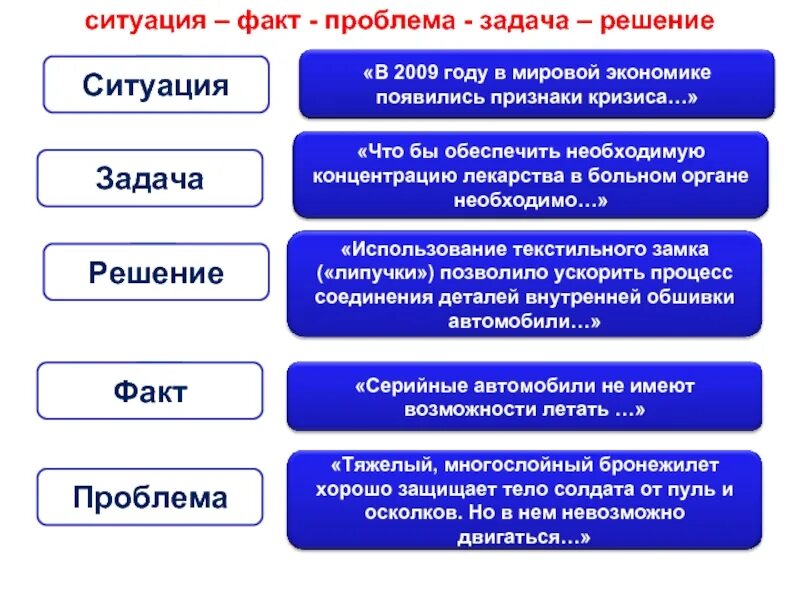 ситуация – факт - проблема - задача – решение

Ситуация

«В 2009 году в мировой экономике появились признаки кризиса…»

Задача

«Что бы обеспечить необходимую концентрацию лекарства в больном органе необходимо…»

Решение

«Использование текстильного замка («липучки») позволило ускорить процесс соединения деталей внутренней обшивки автомобили…»

Факт

«Серийные автомобили не имеют возможности летать …»

Проблема

«Тяжелый, многослойный бронежилет хорошо защищает тело солдата от пуль и осколков. Но в нем невозможно двигаться…»